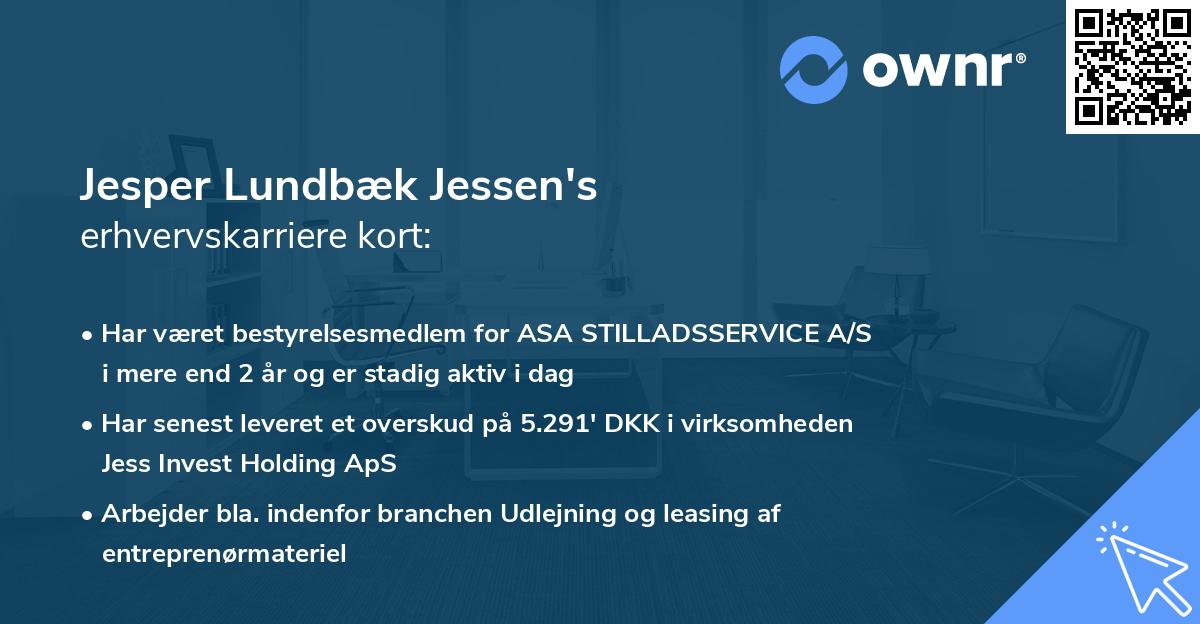 ownr®

Jesper Lundbæk Jessen's
erhvervskarriere kort:

• Har været bestyrelsesmedlem for ASA STILLADSSERVICE A/S i mere end 2 år og er stadig aktiv i dag

• Har senest leveret et overskud på 5.291' DKK i virksomheden Jess Invest Holding ApS

• Arbejder bla. indenfor branchen Udlejning og leasing af entreprenørmateriel